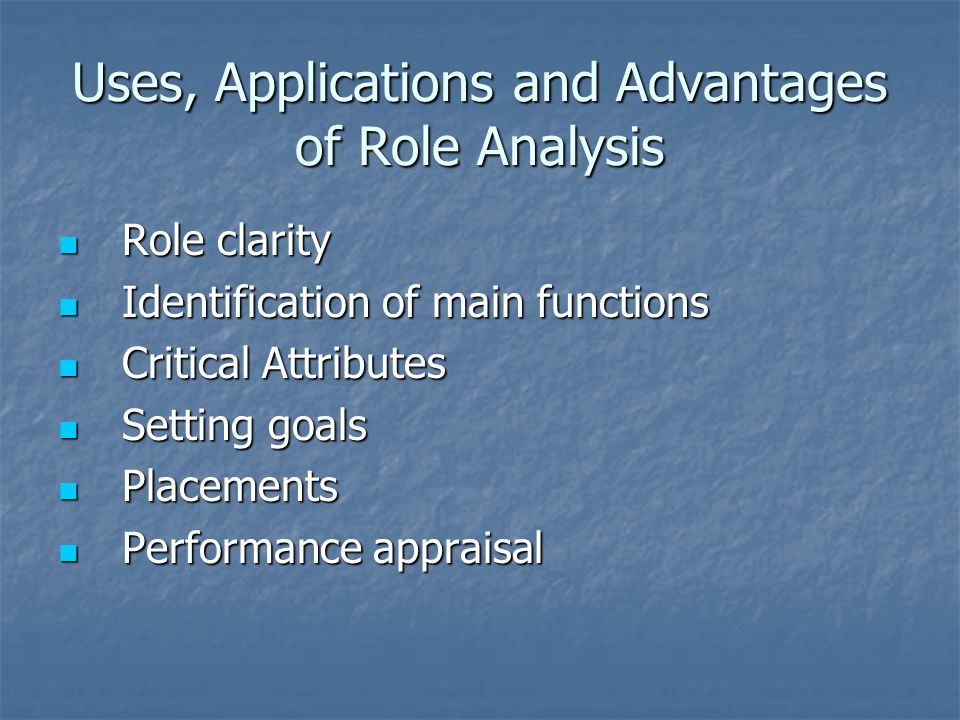 Uses, Applications and Advantages of Role Analysis

- Role clarity
- Identification of main functions
- Critical Attributes
- Setting goals
- Placements
- Performance appraisal